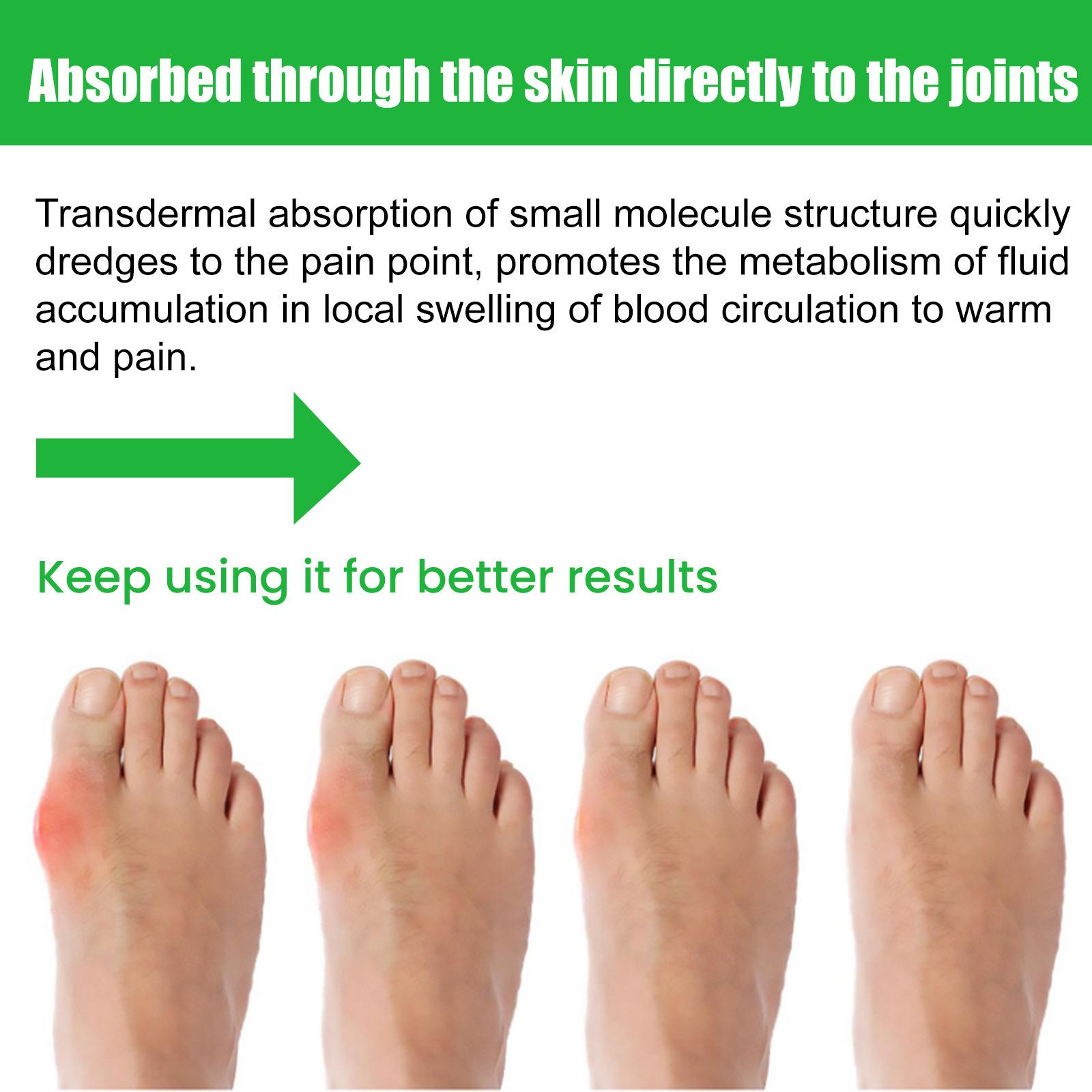 Absorbed through the skin directly to the joints

Transdermal absorption of small molecule structure quickly dredges to the pain point, promotes the metabolism of fluid accumulation in local swelling of blood circulation to warm and pain.

Keep using it for better results